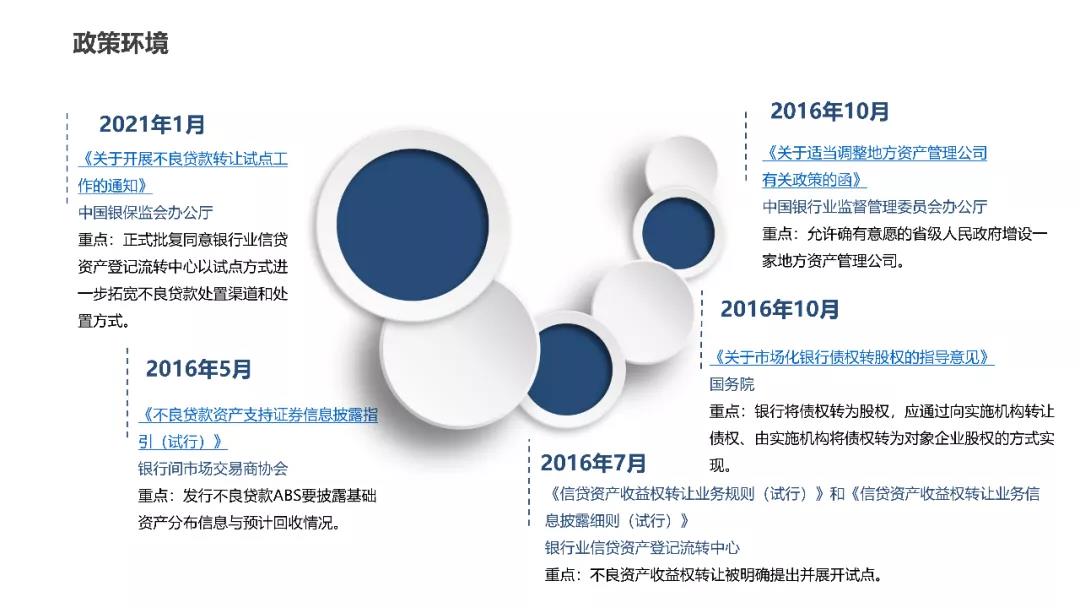 政策环境

2021年1月
《关于开展不良贷款转让试点工作的通知》
中国银保监会办公厅
重点：正式批复同意银行业信贷资产登记流转中心以试点方式进一步拓宽不良贷款处置渠道和处置方式。

2016年5月
《不良贷款资产支持证券信息披露指引（试行）》
银行间市场交易商协会
重点：发行不良贷款ABS要披露基础资产分布信息与预计回收情况。

2016年10月
《关于适当调整地方资产管理公司有关政策的函》
中国银行业监督管理委员会办公厅
重点：允许确有意愿的省级人民政府增设一家地方资产管理公司。

2016年10月
《关于市场化银行债权转股权的指导意见》
国务院
重点：银行将债权转为股权，应通过向实施机构转让债权、由实施机构将债权转为对象企业股权的方式实现。

2016年7月
《信贷资产收益权转让业务规则（试行）》和《信贷资产收益权转让业务信息披露细则（试行）》
银行业信贷资产登记流转中心
重点：不良资产收益权转让被明确提出并展开试点。